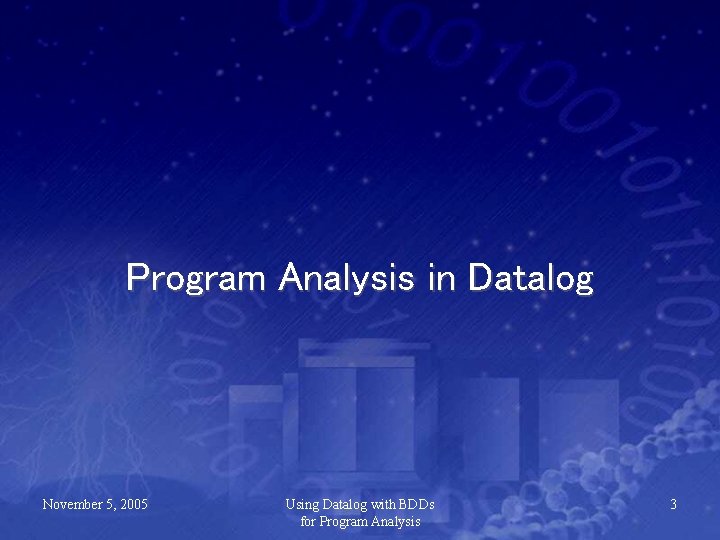 Program Analysis in Datalog

November 5, 2005

Using Datalog with BDDs for Program Analysis

3